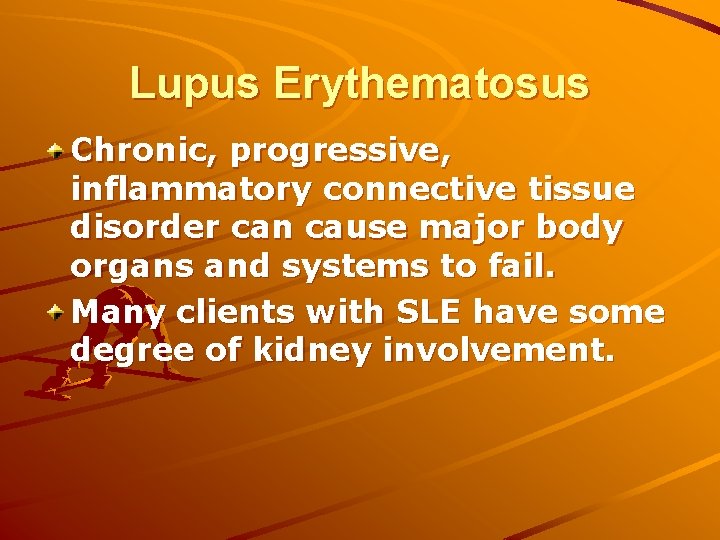 Lupus Erythematosus

Chronic, progressive, inflammatory connective tissue disorder can cause major body organs and systems to fail.

Many clients with SLE have some degree of kidney involvement.